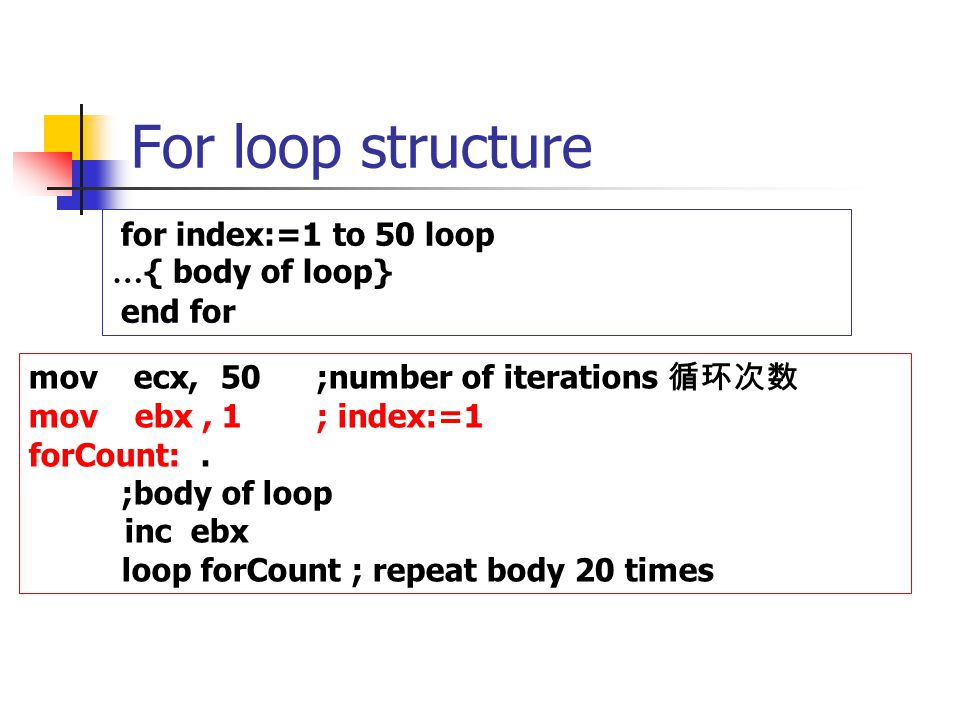 For loop structure

for index:=1 to 50 loop
…{ body of loop}
end for

mov ecx, 50 ;number of iterations 循环次数
mov ebx , 1 ; index:=1
forCount: .
;body of loop
inc ebx
loop forCount ; repeat body 20 times